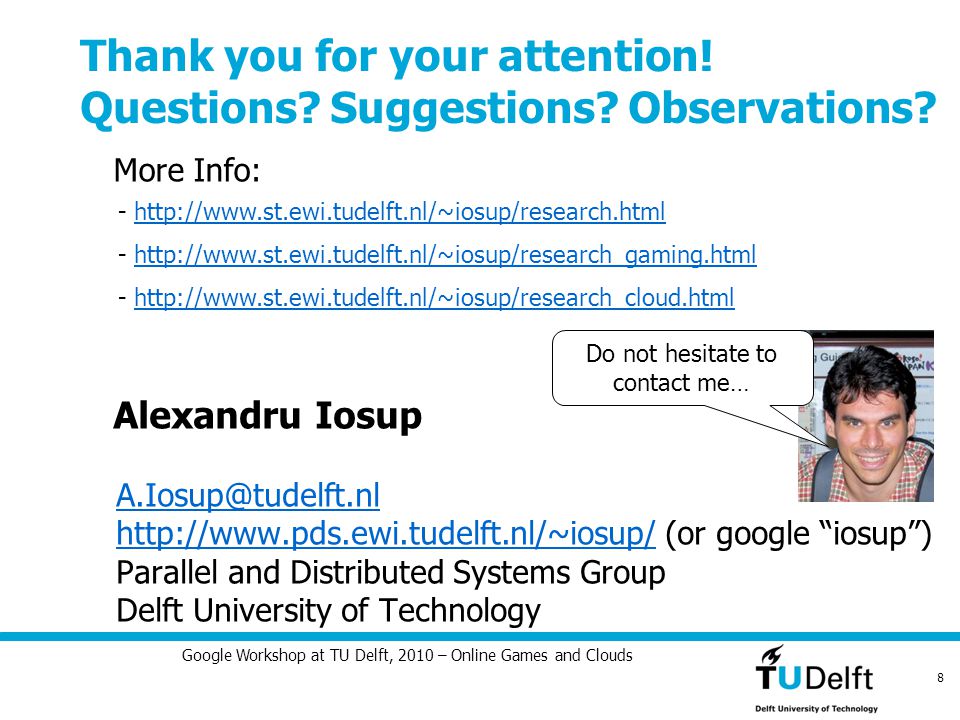 Thank you for your attention!
Questions? Suggestions? Observations?

More Info:

- http://www.st.ewi.tudelft.nl/~iosup/research.html
- http://www.st.ewi.tudelft.nl/~iosup/research_gaming.html
- http://www.st.ewi.tudelft.nl/~iosup/research_cloud.html

Do not hesitate to contact me…

Alexandru Iosup

A.Iosup@tudelft.nl
http://www.pds.ewi.tudelft.nl/~iosup/ (or google "iosup")
Parallel and Distributed Systems Group
Delft University of Technology

Google Workshop at TU Delft, 2010 – Online Games and Clouds

TUDelft
Delft University of Technology

8